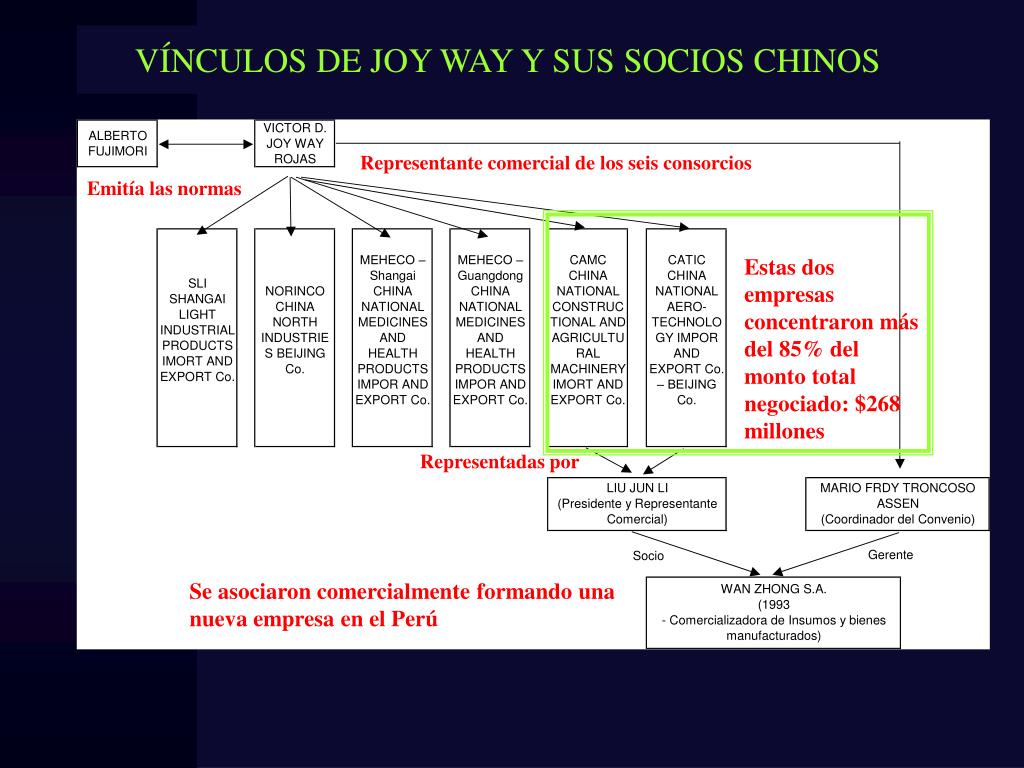 VÍNCULOS DE JOY WAY Y SUS SOCIOS CHINOS

ALBERTO FUJIMORI

VICTOR D. JOY WAY ROJAS

Representante comercial de los seis consorcios

Emitía las normas

SLI SHANGAI LIGHT INDUSTRIAL PRODUCTS IMORT AND EXPORT Co.

NORINCO CHINA NORTH INDUSTRIES BEIJING Co.

MEHECO – Shangai CHINA NATIONAL MEDICINES AND HEALTH PRODUCTS IMPOR AND EXPORT Co.

MEHECO – Guangdong CHINA NATIONAL MEDICINES AND HEALTH PRODUCTS IMPOR AND EXPORT Co.

CAMC CHINA NATIONAL CONSTRUCTIONAL AND AGRICULTURAL MACHINERY IMORT AND EXPORT Co.

CATIC CHINA NATIONAL AERO-TECHNOLOGY IMPOR AND EXPORT Co. – BEIJING Co.

Estas dos empresas concentraron más del 85% del monto total negociado: $268 millones

Representadas por

LIU JUN LI
(Presidente y Representante Comercial)

MARIO FRDY TRONCOSO ASSEN
(Coordinador del Convenio)

Socio

Gerente

Se asociaron comercialmente formando una nueva empresa en el Perú

WAN ZHONG S.A.
(1993
- Comercializadora de Insumos y bienes manufacturados)